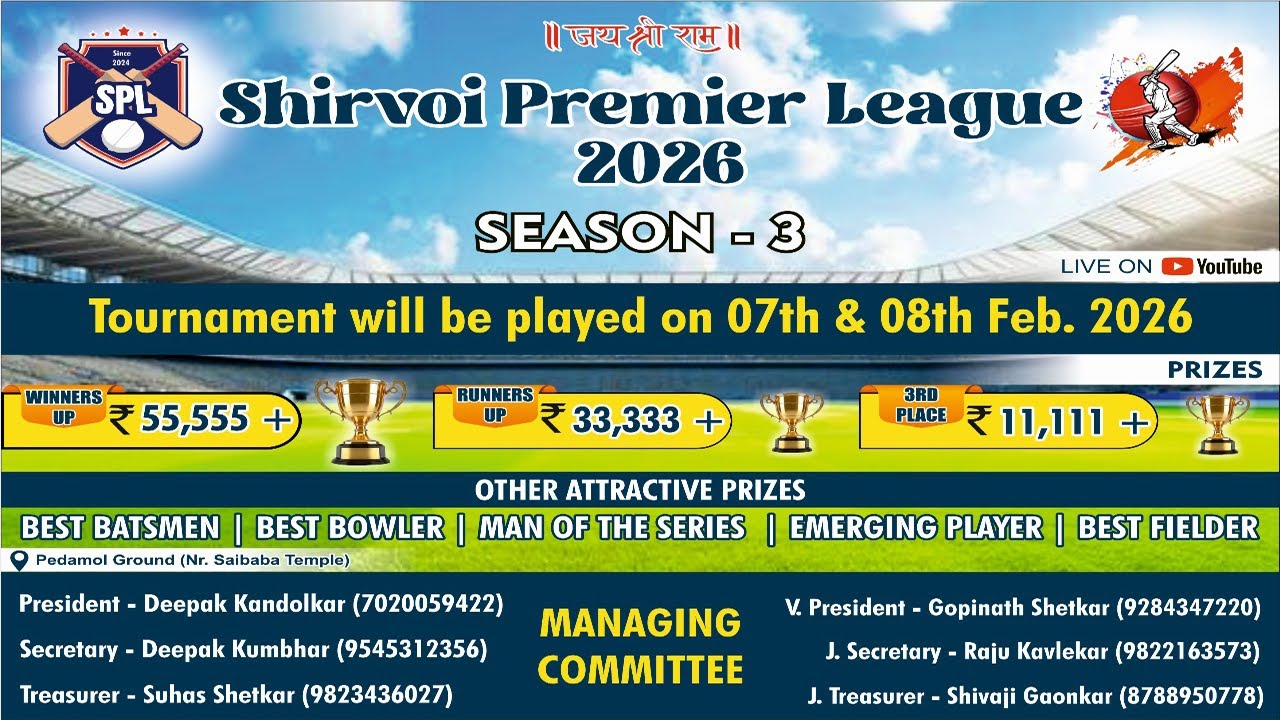 Since 2024
SPL

॥ जय श्री राम ॥

Shirvoi Premier League 2026

SEASON - 3

LIVE ON YouTube

Tournament will be played on 07th & 08th Feb. 2026

PRIZES

WINNERS UP ₹ 55,555 +

RUNNERS UP ₹ 33,333 +

3RD PLACE ₹ 11,111 +

OTHER ATTRACTIVE PRIZES

BEST BATSMEN | BEST BOWLER | MAN OF THE SERIES | EMERGING PLAYER | BEST FIELDER

Pedamol Ground (Nr. Saibaba Temple)

President - Deepak Kandolkar (7020059422)
Secretary - Deepak Kumbhar (9545312356)
Treasurer - Suhas Shetkar (9823436027)

MANAGING COMMITTEE

V. President - Gopinath Shetkar (9284347220)
J. Secretary - Raju Kavlekar (9822163573)
J. Treasurer - Shivaji Gaonkar (8788950778)